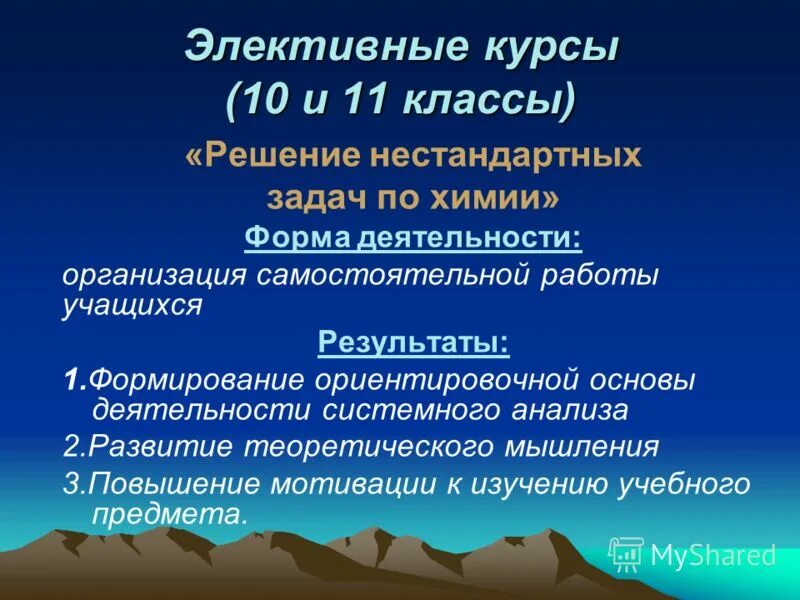 Элективные курсы
(10 и 11 классы)

«Решение нестандартных задач по химии»

Форма деятельности:

организация самостоятельной работы учащихся

Результаты:

1.Формирование ориентировочной основы деятельности системного анализа

2.Развитие теоретического мышления

3.Повышение мотивации к изучению учебного предмета.

MyShared